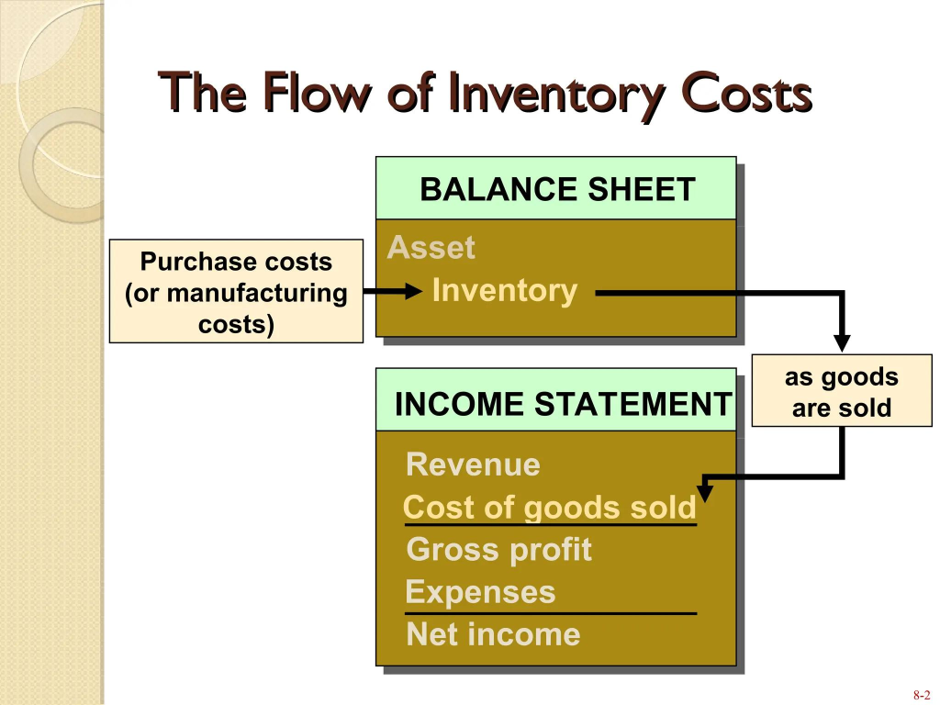 The Flow of Inventory Costs

Purchase costs (or manufacturing costs)

BALANCE SHEET

Asset

Inventory

as goods are sold

INCOME STATEMENT

Revenue

Cost of goods sold

Gross profit

Expenses

Net income

8-2